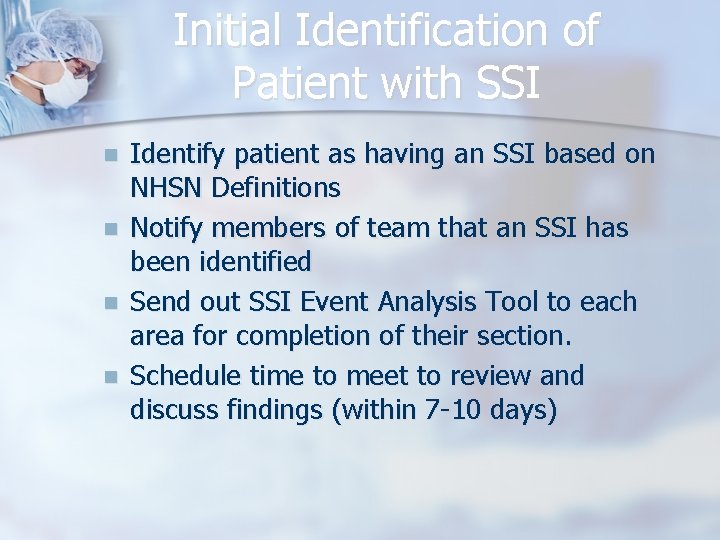 Initial Identification of Patient with SSI

- Identify patient as having an SSI based on NHSN Definitions
- Notify members of team that an SSI has been identified
- Send out SSI Event Analysis Tool to each area for completion of their section.
- Schedule time to meet to review and discuss findings (within 7-10 days)